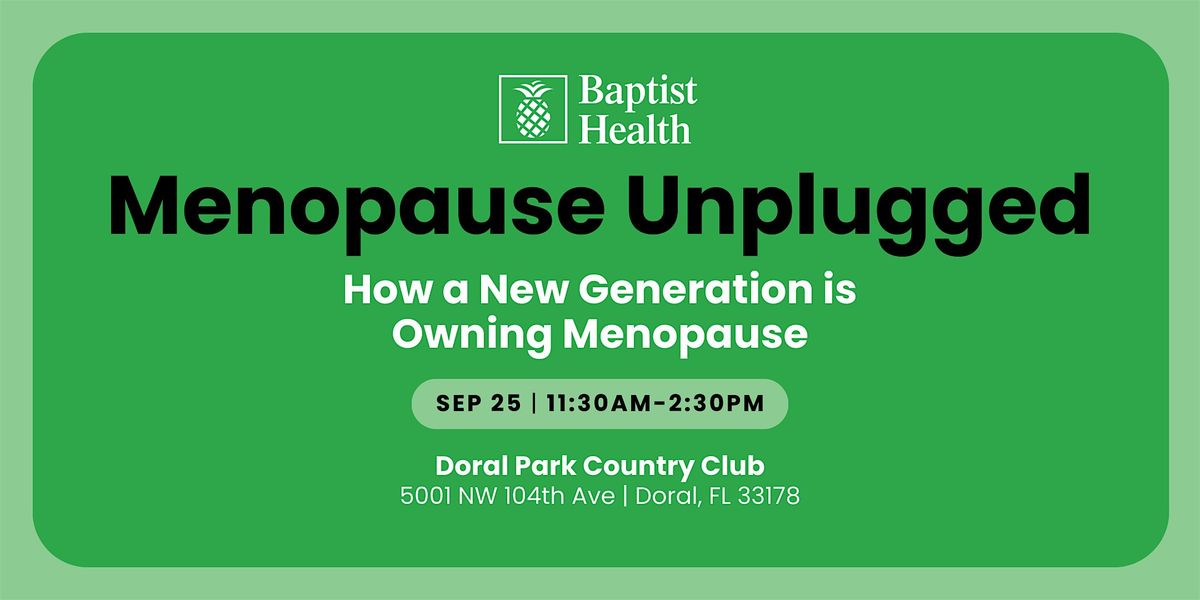 Baptist Health

Menopause Unplugged

How a New Generation is Owning Menopause

SEP 25 | 11:30AM-2:30PM

Doral Park Country Club
5001 NW 104th Ave | Doral, FL 33178